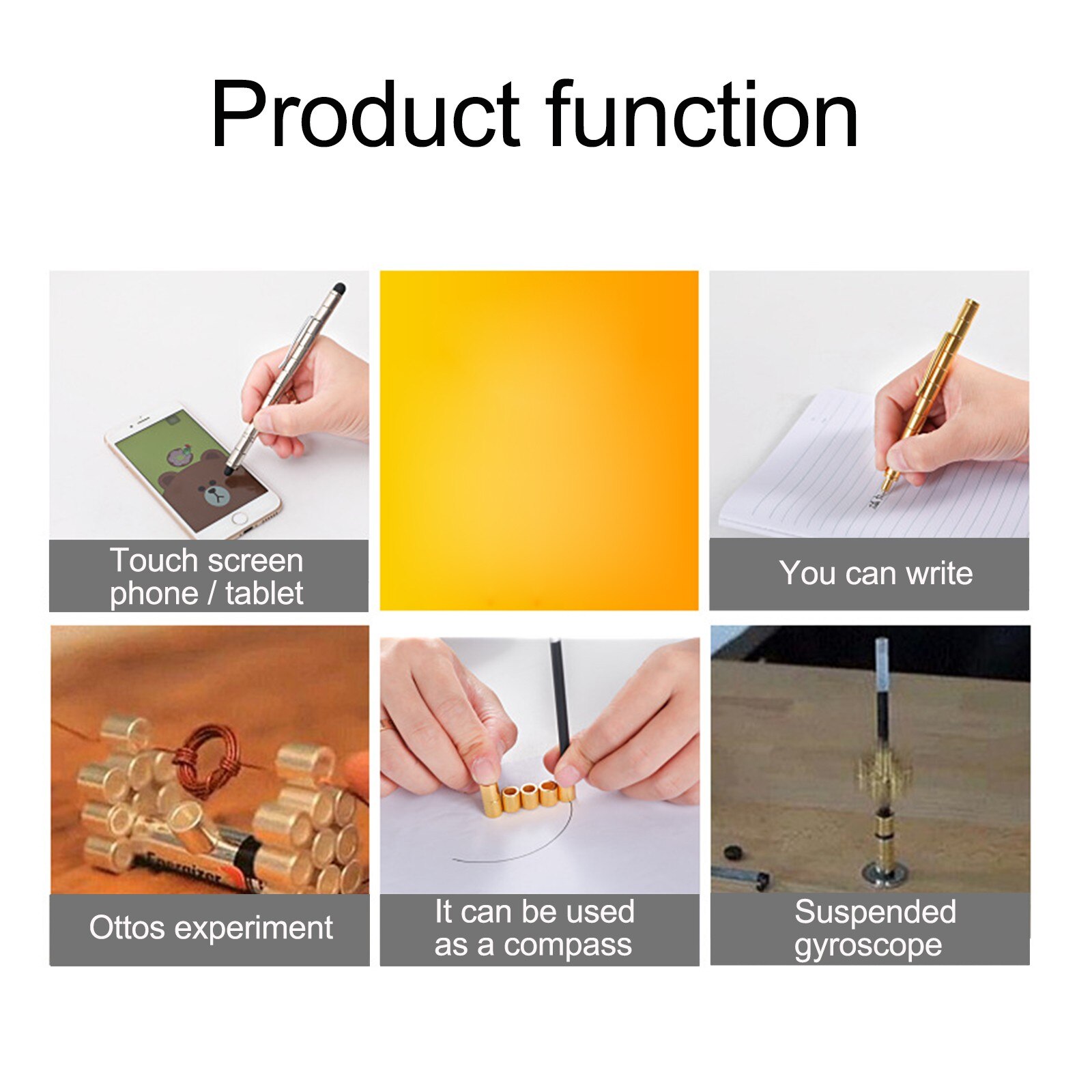 Product function

Touch screen phone / tablet

You can write

Energizer

Ottos experiment

It can be used as a compass

Suspended gyroscope